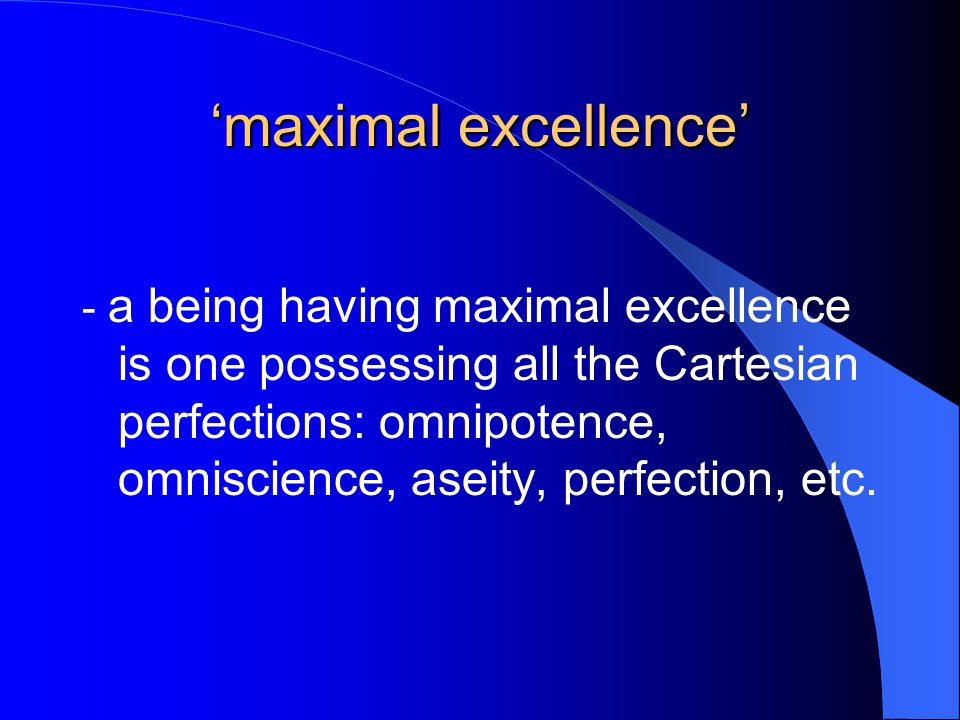 ‘maximal excellence’

- a being having maximal excellence is one possessing all the Cartesian perfections: omnipotence, omniscience, aseity, perfection, etc.